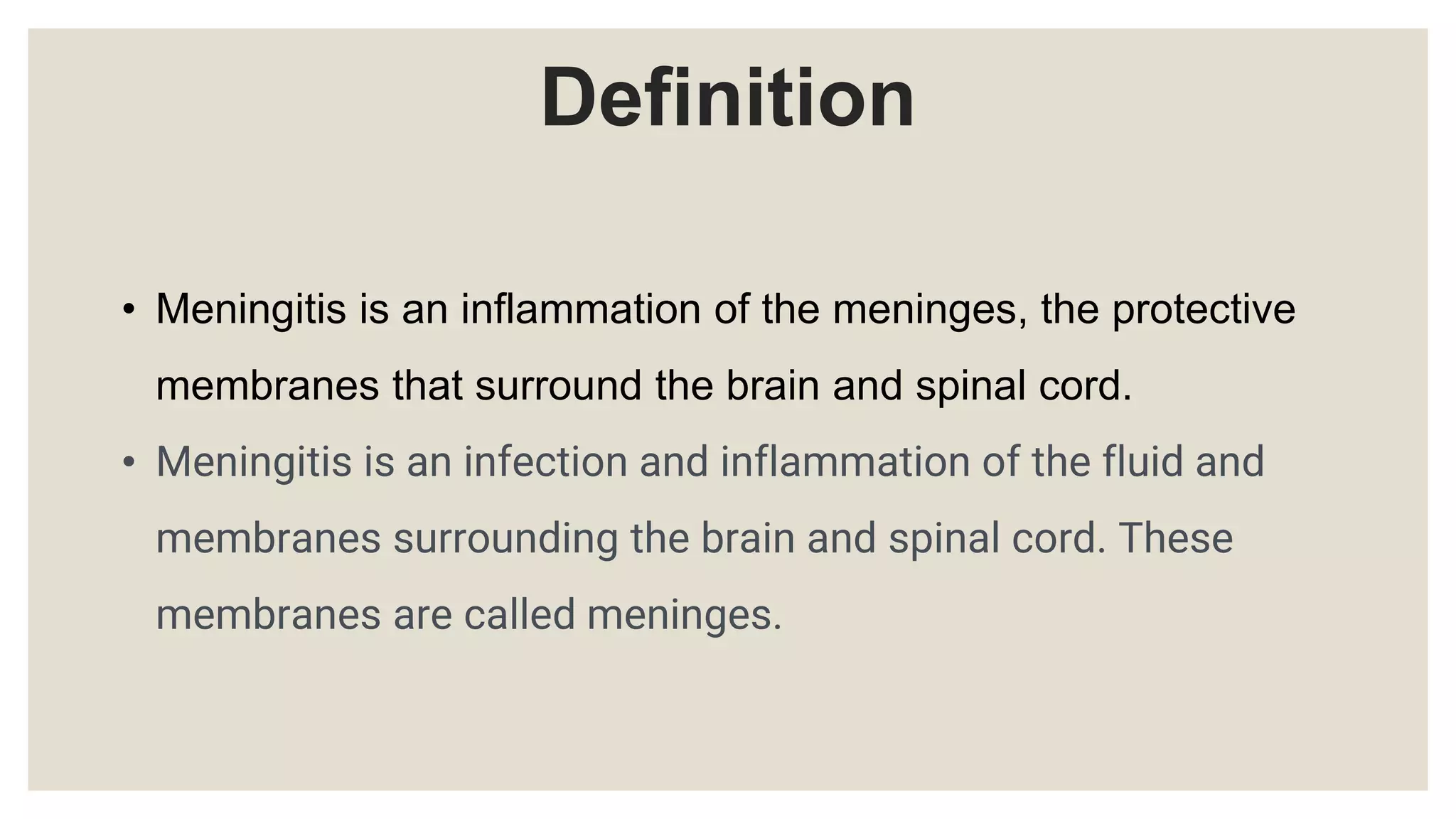 Definition

• Meningitis is an inflammation of the meninges, the protective membranes that surround the brain and spinal cord.

• Meningitis is an infection and inflammation of the fluid and membranes surrounding the brain and spinal cord. These membranes are called meninges.